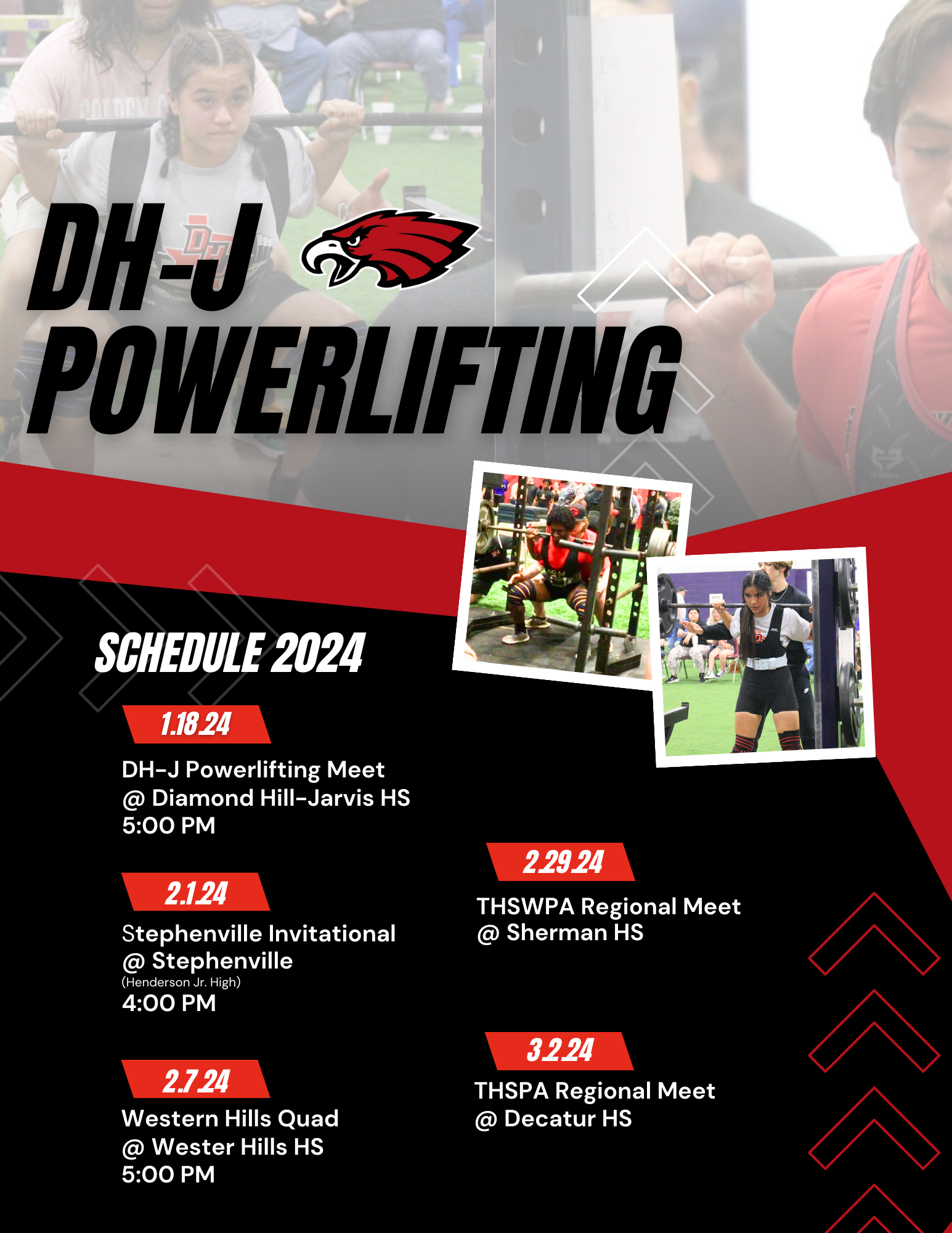 DH-J POWERLIFTING

SCHEDULE 2024

1.18.24
DH-J Powerlifting Meet
@ Diamond Hill-Jarvis HS
5:00 PM

2.1.24
Stephenville Invitational
@ Stephenville
(Henderson Jr. High)
4:00 PM

2.7.24
Western Hills Quad
@ Wester Hills HS
5:00 PM

2.29.24
THSWPA Regional Meet
@ Sherman HS

3.2.24
THSPA Regional Meet
@ Decatur HS